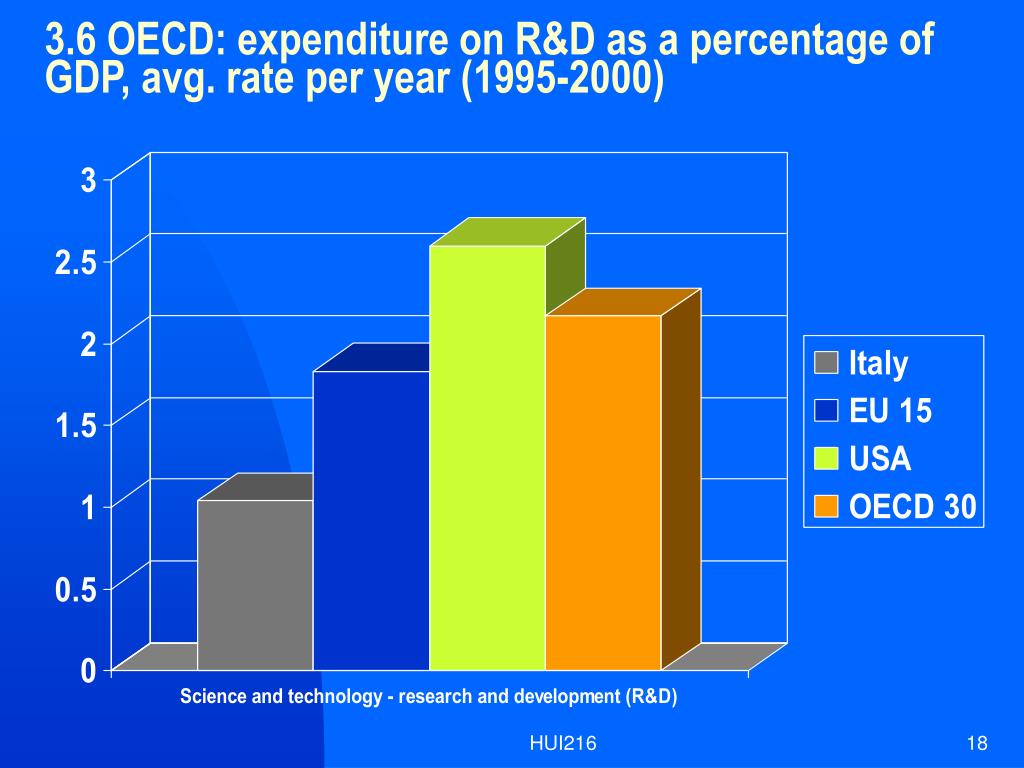 3.6 OECD: expenditure on R&D as a percentage of GDP, avg. rate per year (1995-2000)

3
2.5
2
1.5
1
0.5
0

Italy
EU 15
USA
OECD 30

Science and technology - research and development (R&D)

HUI216

18